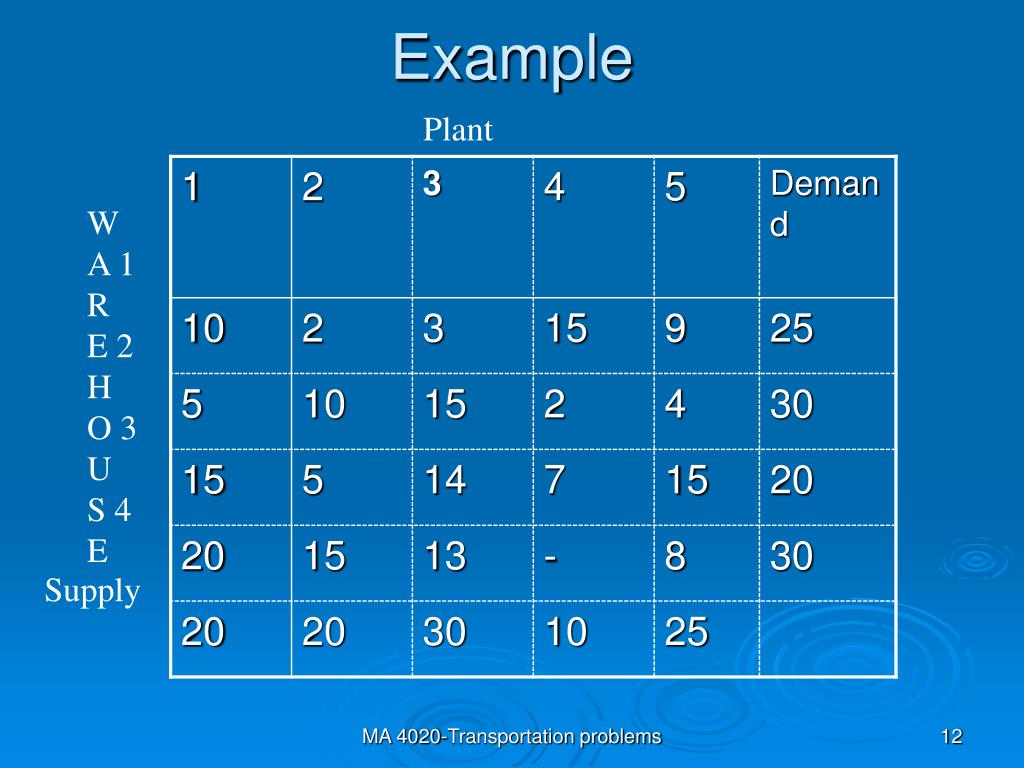 Example

Plant

W
A 1
R
E 2
H
O 3
U
S 4
E
Supply

| 1 | 2 | 3 | 4 | 5 | Demand |
|---|---|---|---|---|---|
| 10 | 2 | 3 | 15 | 9 | 25 |
| 5 | 10 | 15 | 2 | 4 | 30 |
| 15 | 5 | 14 | 7 | 15 | 20 |
| 20 | 15 | 13 | - | 8 | 30 |
| 20 | 20 | 30 | 10 | 25 | |

MA 4020-Transportation problems

12